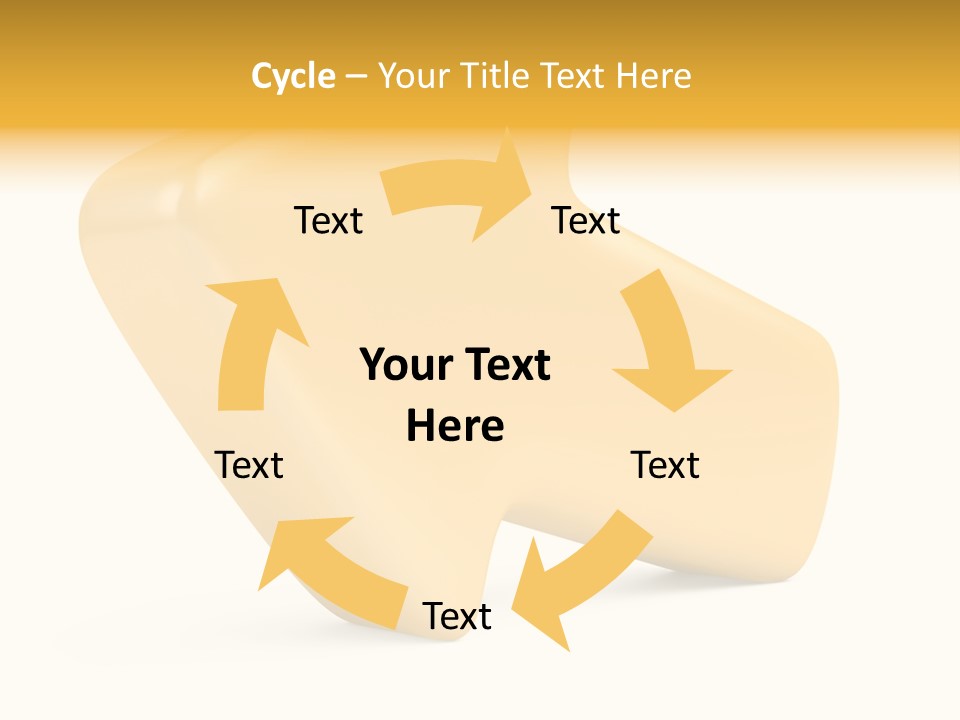 Cycle – Your Title Text Here

Text

Text

Your Text Here

Text

Text

Text